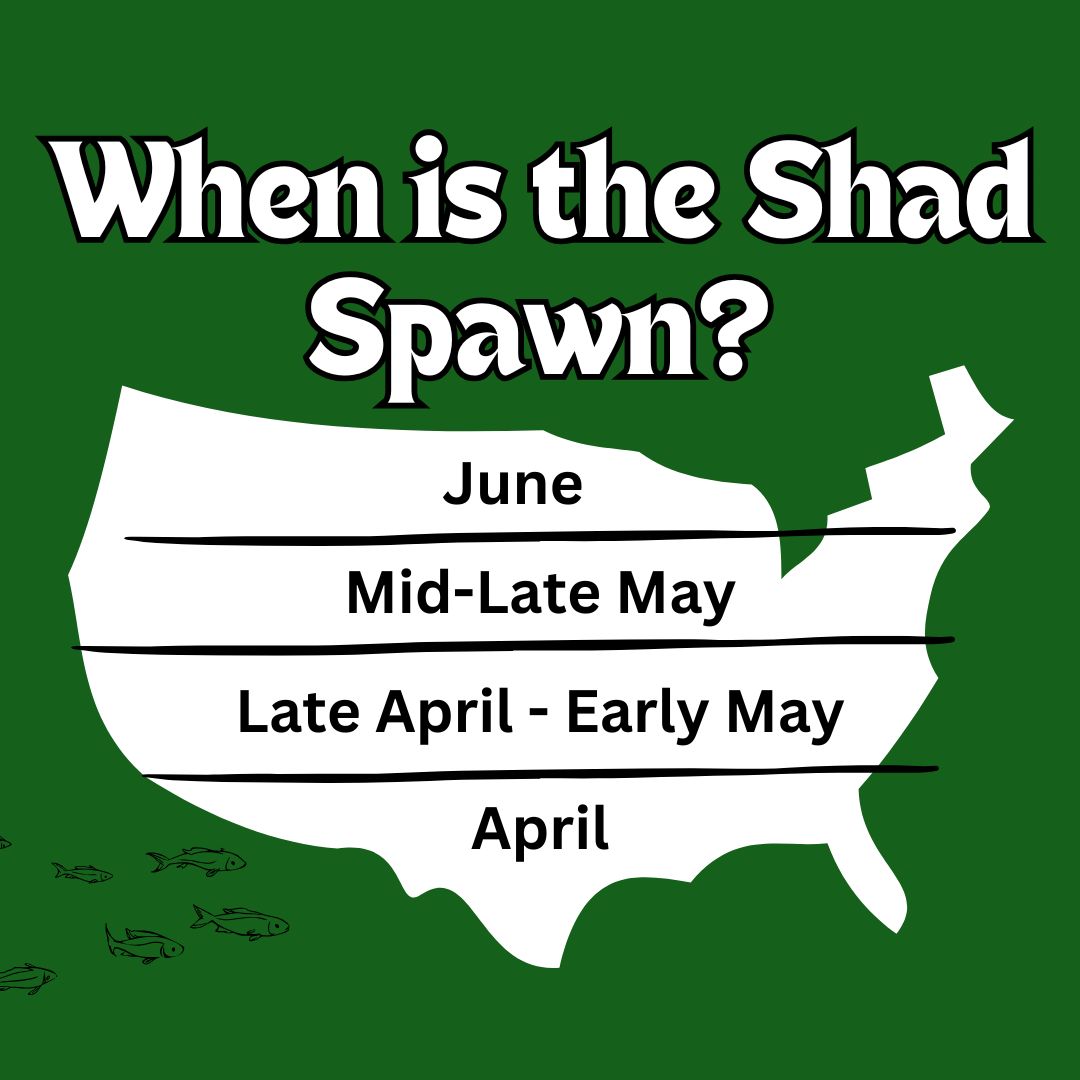 When is the Shad Spawn?

June

Mid-Late May

Late April - Early May

April